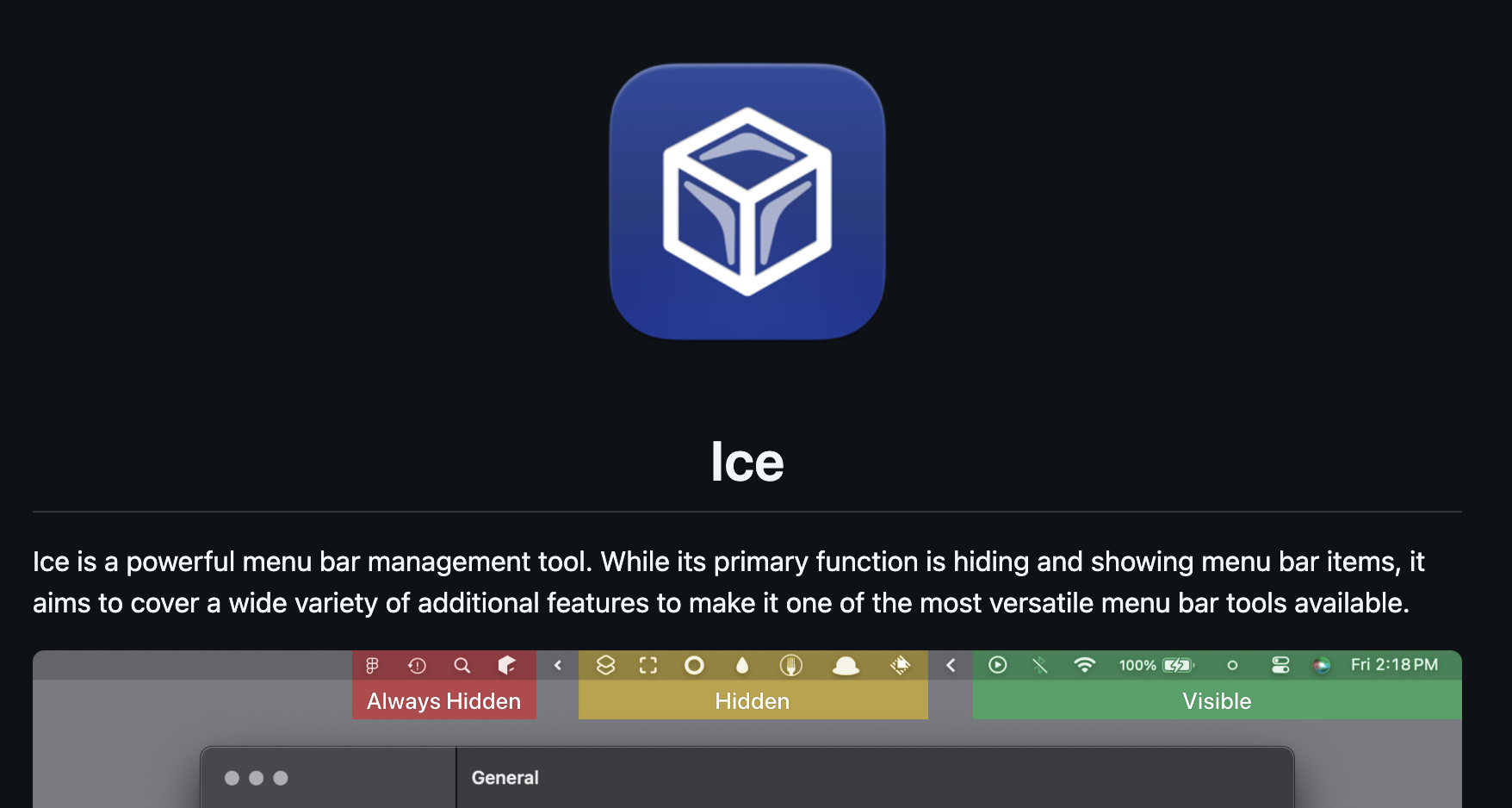 Ice

Ice is a powerful menu bar management tool. While its primary function is hiding and showing menu bar items, it aims to cover a wide variety of additional features to make it one of the most versatile menu bar tools available.

100% Fri 2:18 PM

Always Hidden

Hidden

Visible

General